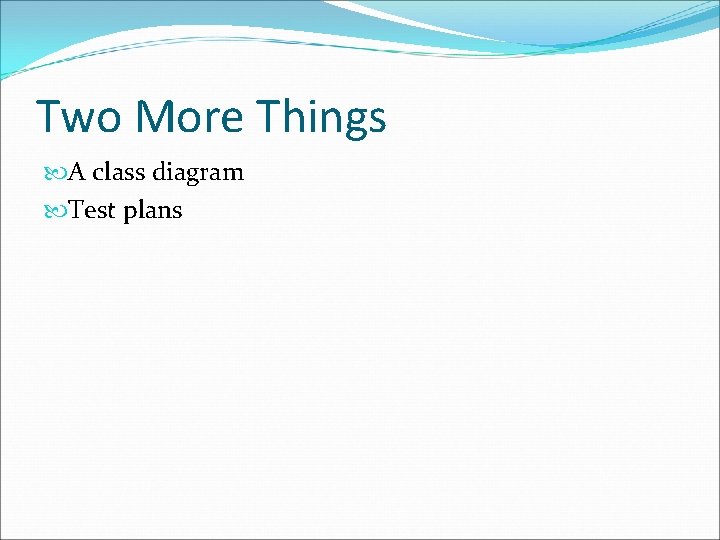 Two More Things

A class diagram
Test plans